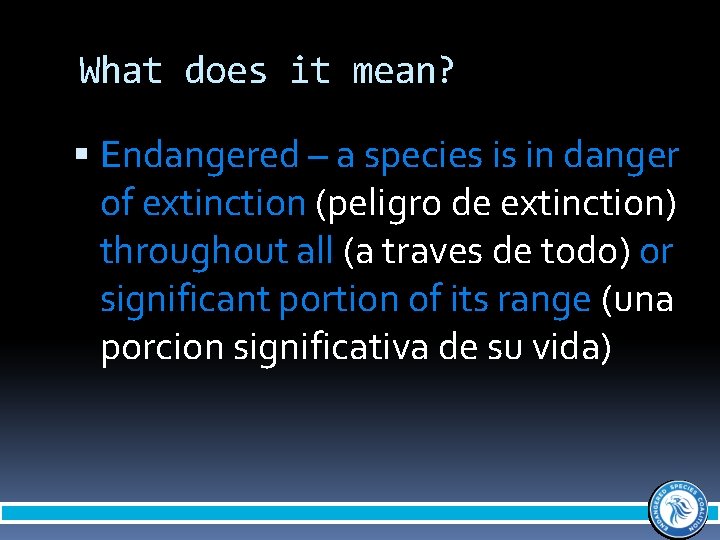 What does it mean?

▪ Endangered – a species is in danger of extinction (peligro de extinction) throughout all (a traves de todo) or significant portion of its range (una porcion significativa de su vida)

ENDANGERED SPECIES COALITION